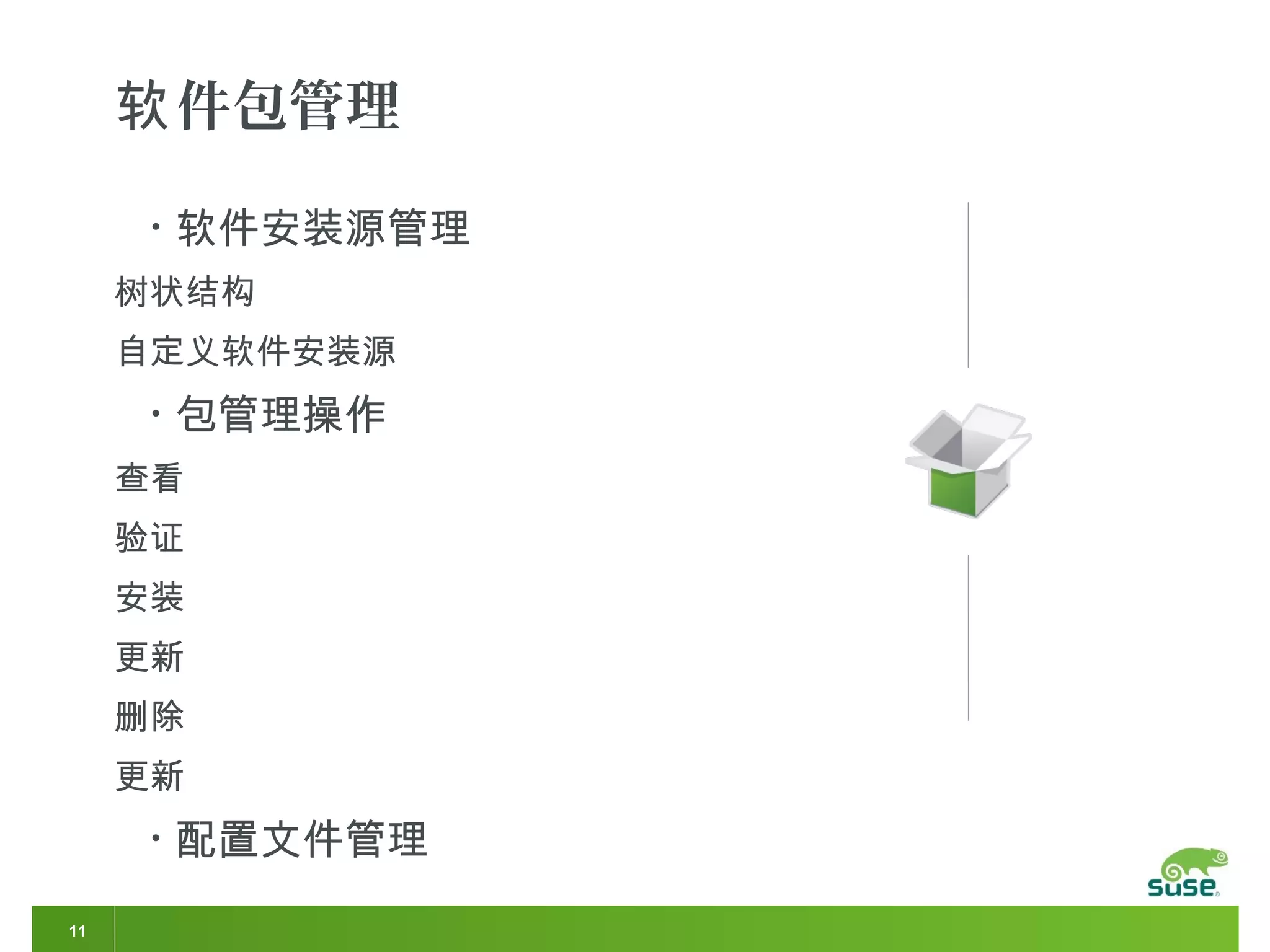 软件包管理

• 软件安装源管理

树状结构

自定义软件安装源

• 包管理操作

查看

验证

安装

更新

删除

更新

• 配置文件管理

suse

11